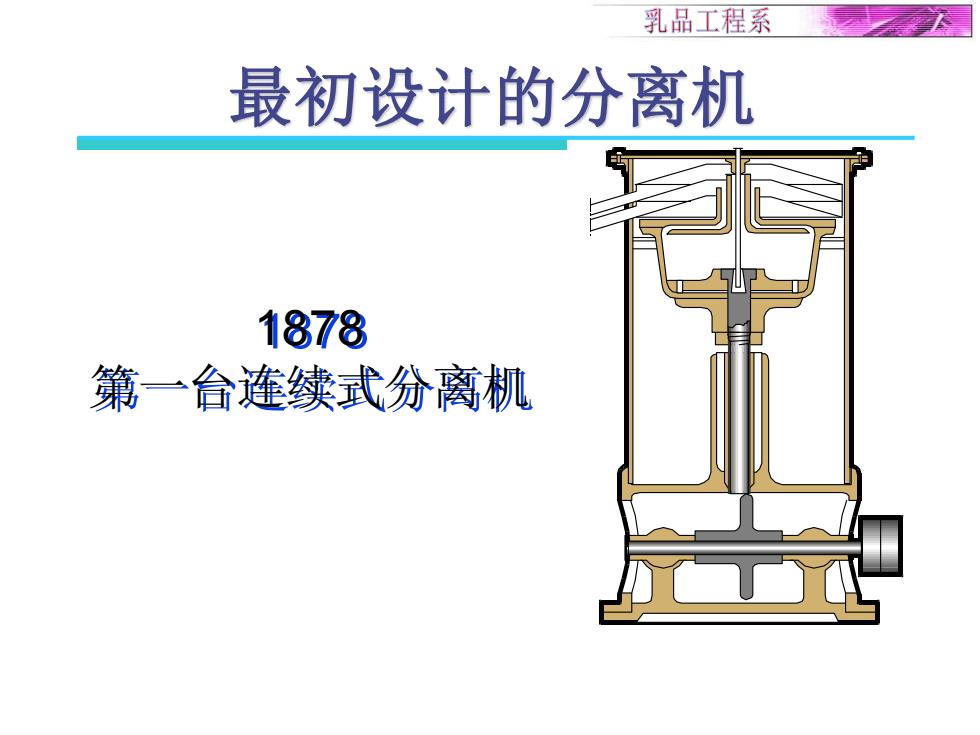 乳品工程系

最初设计的分离机

1878
第一台连续式分离机